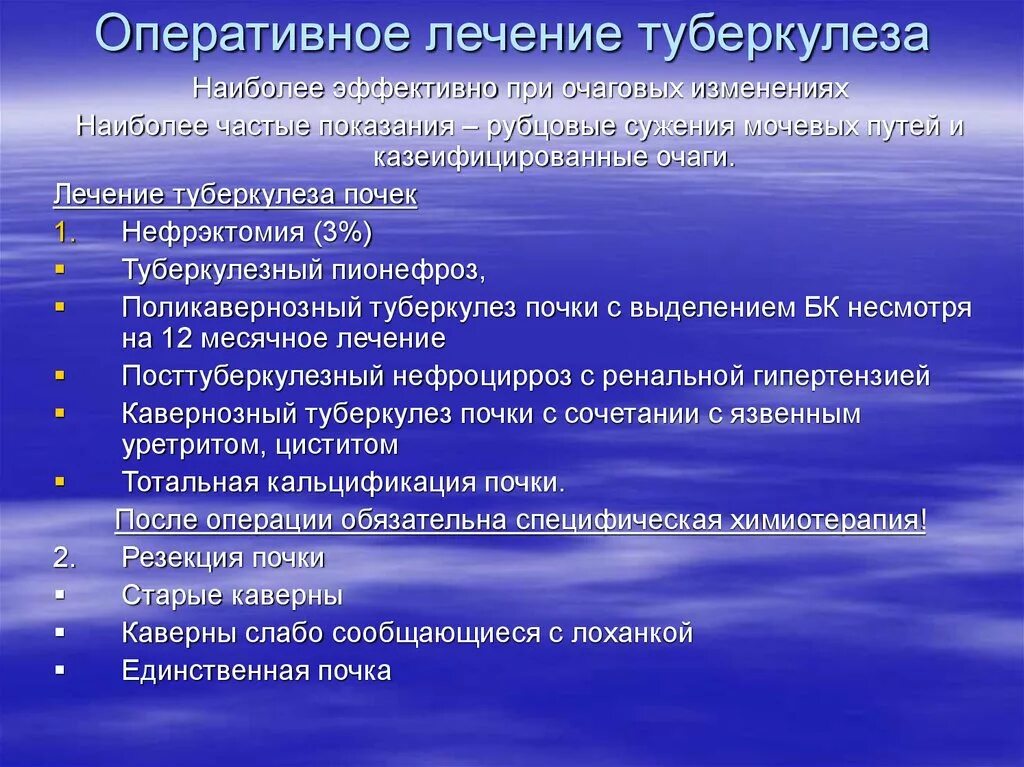 Оперативное лечение туберкулеза

Наиболее эффективно при очаговых изменениях

Наиболее частые показания – рубцовые сужения мочевых путей и казеифицированные очаги.

Лечение туберкулеза почек

1. Нефрэктомия (3%)
- Туберкулезный пионефроз,
- Поликавернозный туберкулез почки с выделением БК несмотря на 12 месячное лечение
- Посттуберкулезный нефроцирроз с ренальной гипертензией
- Кавернозный туберкулез почки с сочетании с язвенным уретритом, циститом
- Тотальная кальцификация почки.

После операции обязательна специфическая химиотерапия!

2. Резекция почки
- Старые каверны
- Каверны слабо сообщающиеся с лоханкой
- Единственная почка